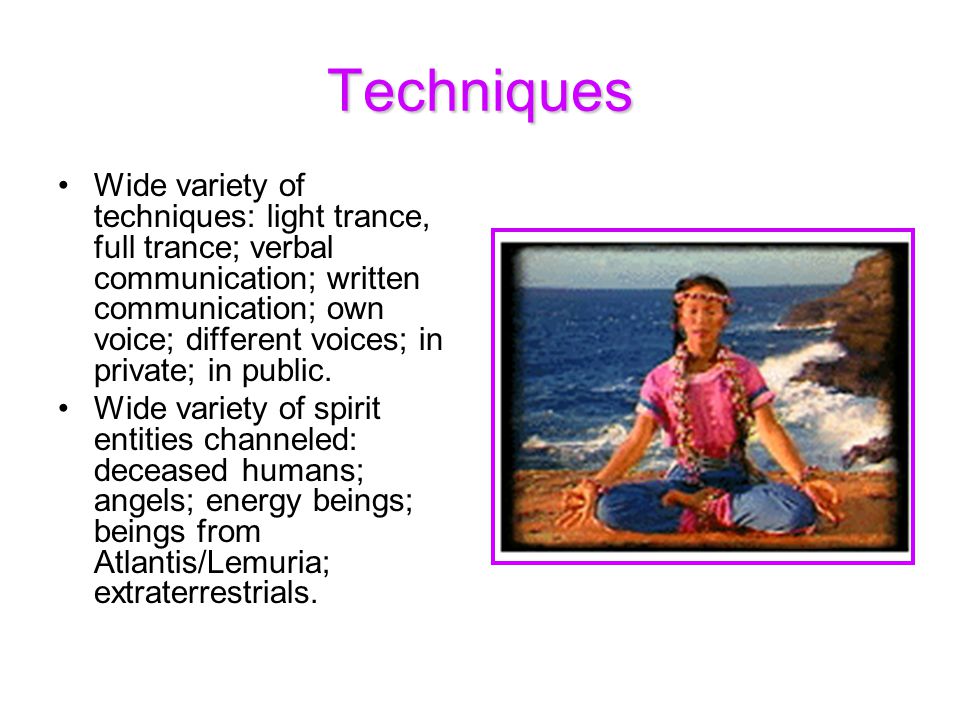 Techniques

• Wide variety of techniques: light trance, full trance; verbal communication; written communication; own voice; different voices; in private; in public.
• Wide variety of spirit entities channeled: deceased humans; angels; energy beings; beings from Atlantis/Lemuria; extraterrestrials.